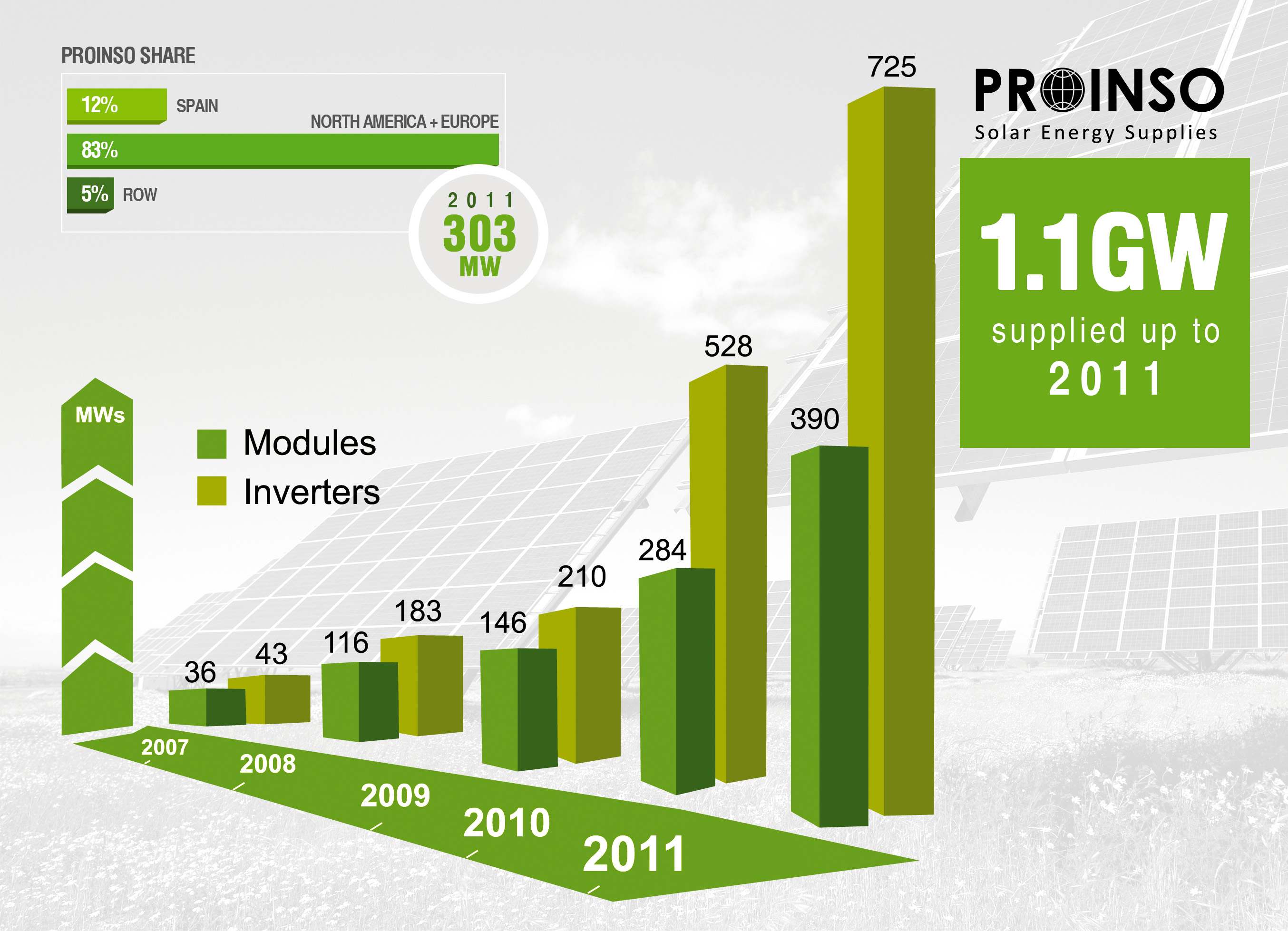 PROINSO SHARE

12% SPAIN

NORTH AMERICA + EUROPE

83%

5% ROW

2011
303
MW

PROINSO
Solar Energy Supplies

1.1GW
supplied up to
2011

MWs

Modules
Inverters

36
43
116
183
146
210
284
528
390
725

2007
2008
2009
2010
2011